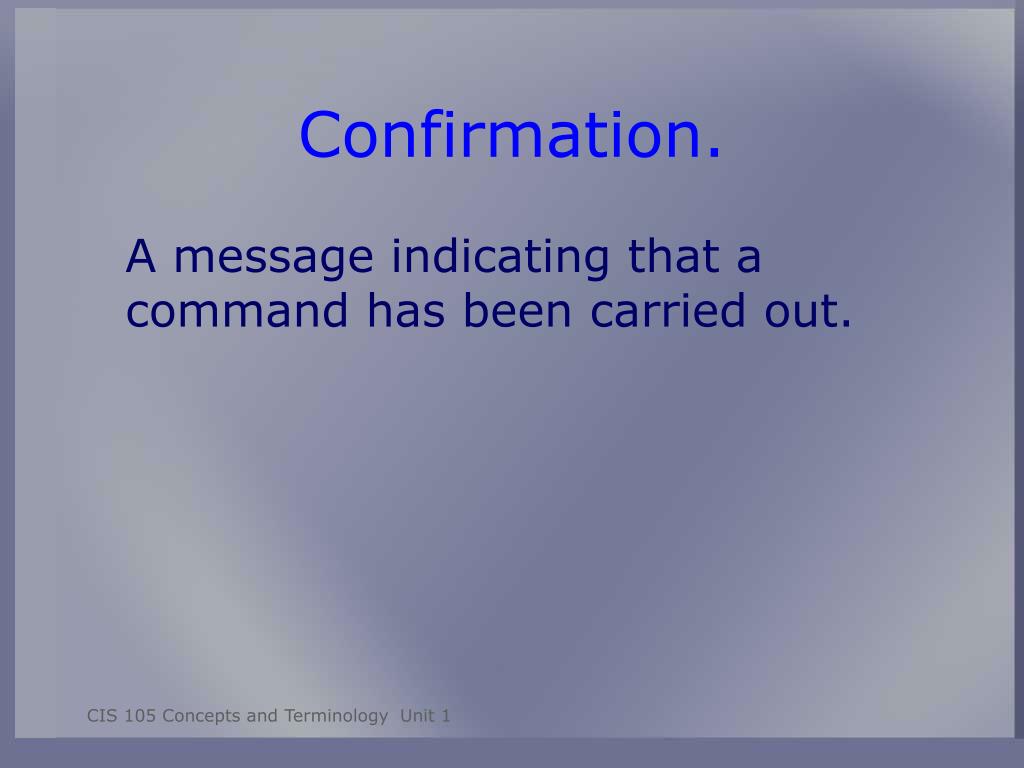 Confirmation.

A message indicating that a command has been carried out.

CIS 105 Concepts and Terminology Unit 1